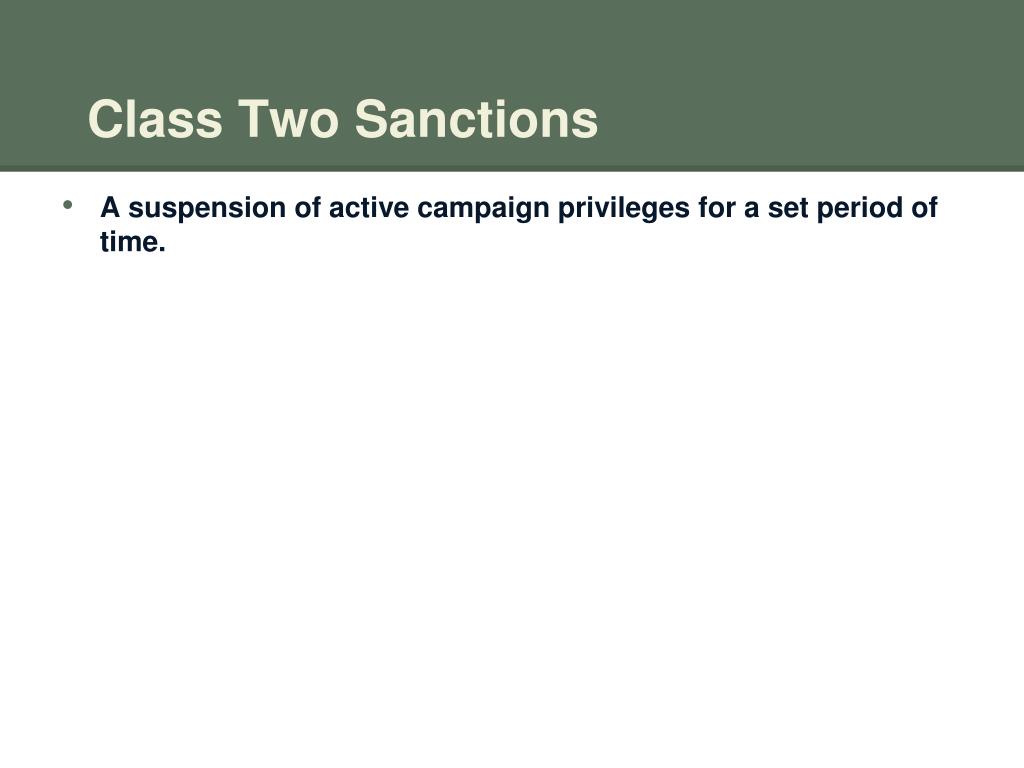 Class Two Sanctions

• A suspension of active campaign privileges for a set period of time.